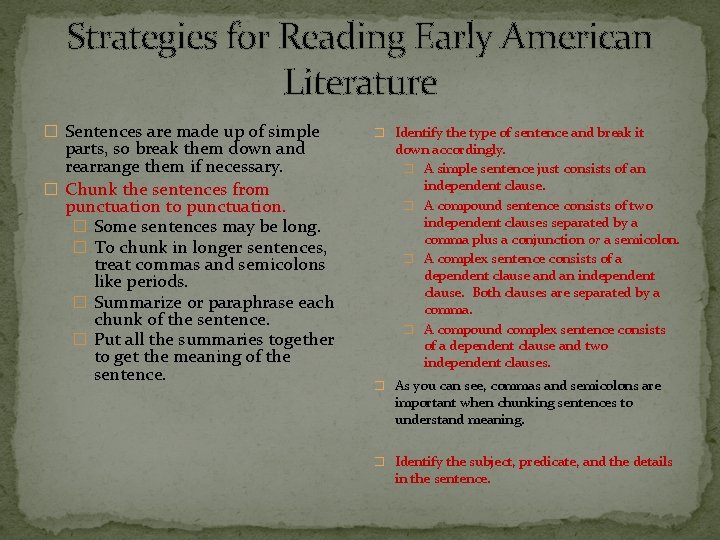 Strategies for Reading Early American Literature

Sentences are made up of simple parts, so break them down and rearrange them if necessary.

Chunk the sentences from punctuation to punctuation.

Some sentences may be long.

To chunk in longer sentences, treat commas and semicolons like periods.

Summarize or paraphrase each chunk of the sentence.

Put all the summaries together to get the meaning of the sentence.

Identify the type of sentence and break it down accordingly.

A simple sentence just consists of an independent clause.

A compound sentence consists of two independent clauses separated by a comma plus a conjunction or a semicolon.

A complex sentence consists of a dependent clause and an independent clause. Both clauses are separated by a comma.

A compound complex sentence consists of a dependent clause and two independent clauses.

As you can see, commas and semicolons are important when chunking sentences to understand meaning.

Identify the subject, predicate, and the details in the sentence.